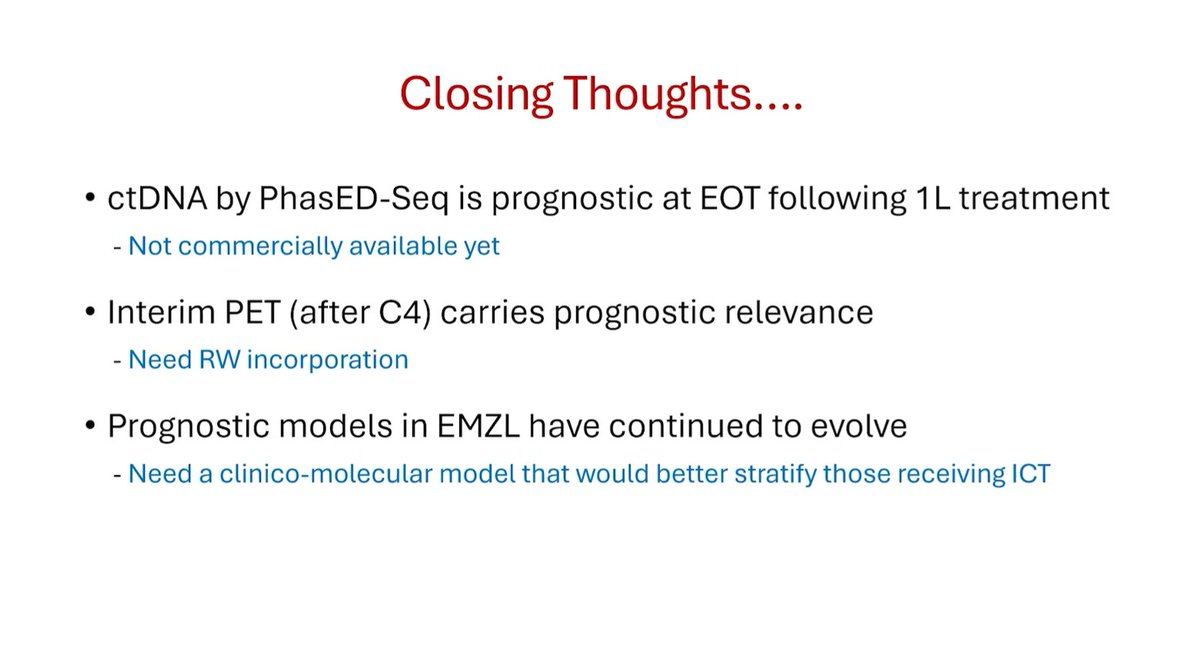 Closing Thoughts....

• ctDNA by PhasED-Seq is prognostic at EOT following 1L treatment

- Not commercially available yet

• Interim PET (after C4) carries prognostic relevance

- Need RW incorporation

• Prognostic models in EMZL have continued to evolve

- Need a clinico-molecular model that would better stratify those receiving ICT